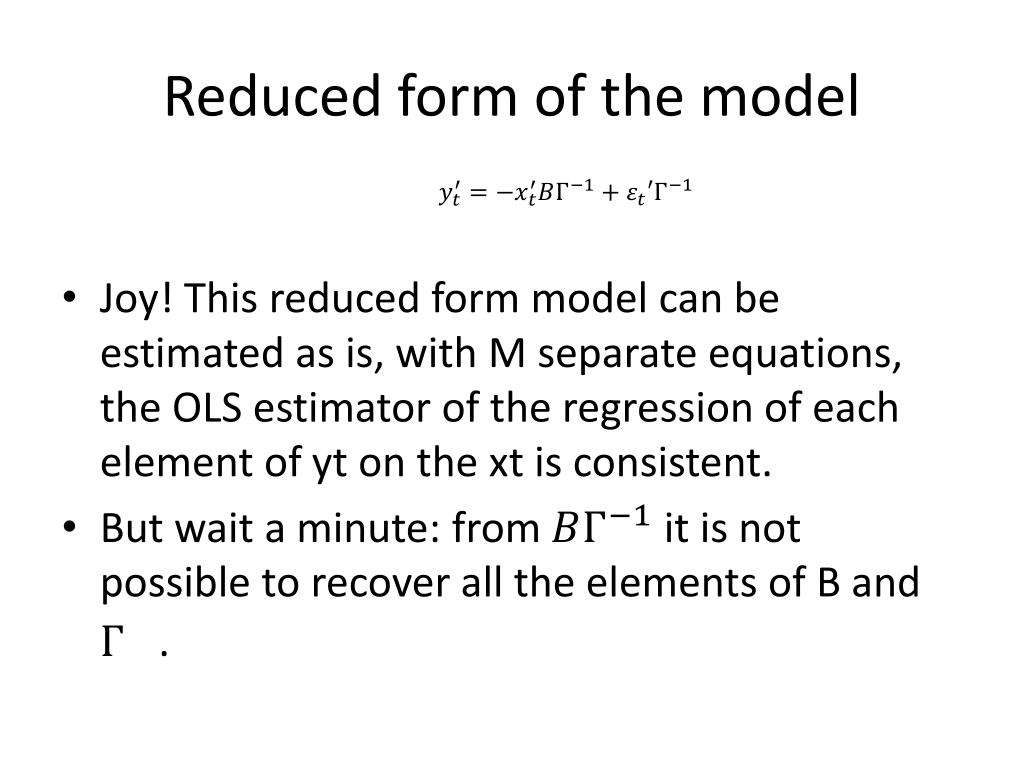 Reduced form of the model

$y_t' = -x_t' B\Gamma^{-1} + \varepsilon_t{}'\Gamma^{-1}$

• Joy! This reduced form model can be estimated as is, with M separate equations, the OLS estimator of the regression of each element of yt on the xt is consistent.
• But wait a minute: from $B\Gamma^{-1}$ it is not possible to recover all the elements of B and $\Gamma$ .